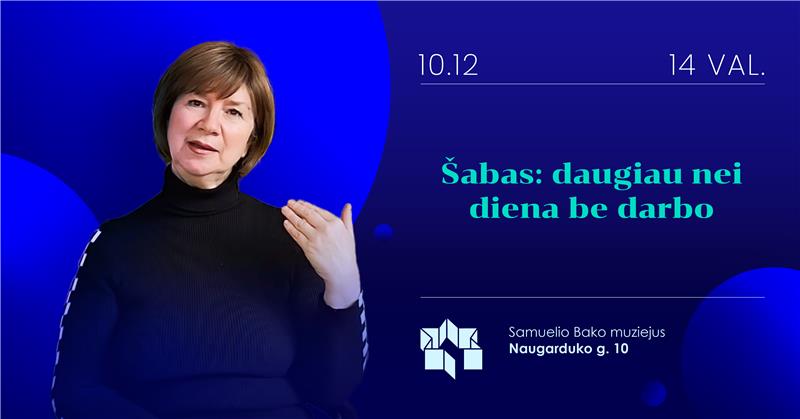 10.12 14 VAL.

Šabas: daugiau nei diena be darbo

Samuelio Bako muziejus
Naugarduko g. 10